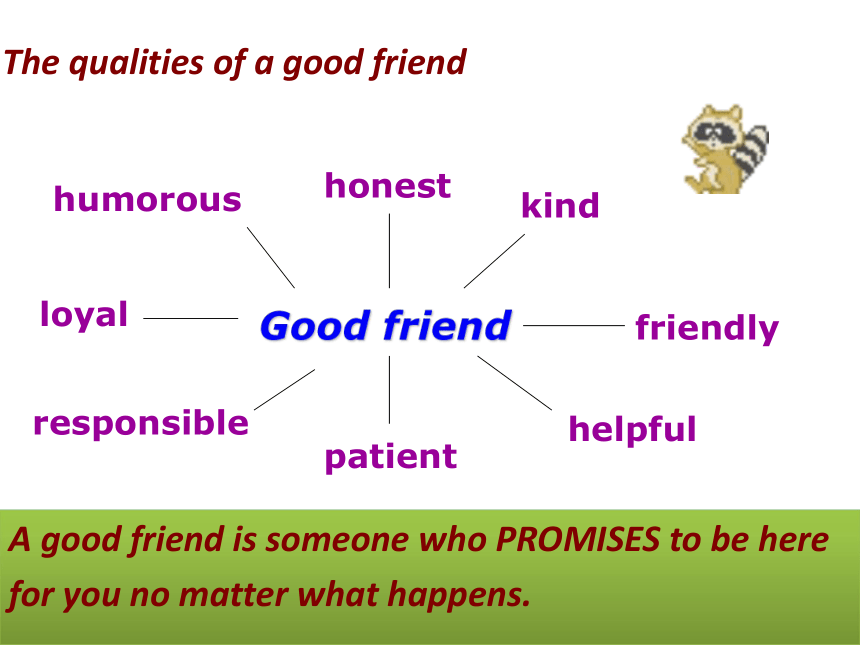 The qualities of a good friend

humorous

honest

kind

loyal

Good friend

friendly

responsible

patient

helpful

A good friend is someone who PROMISES to be here for you no matter what happens.